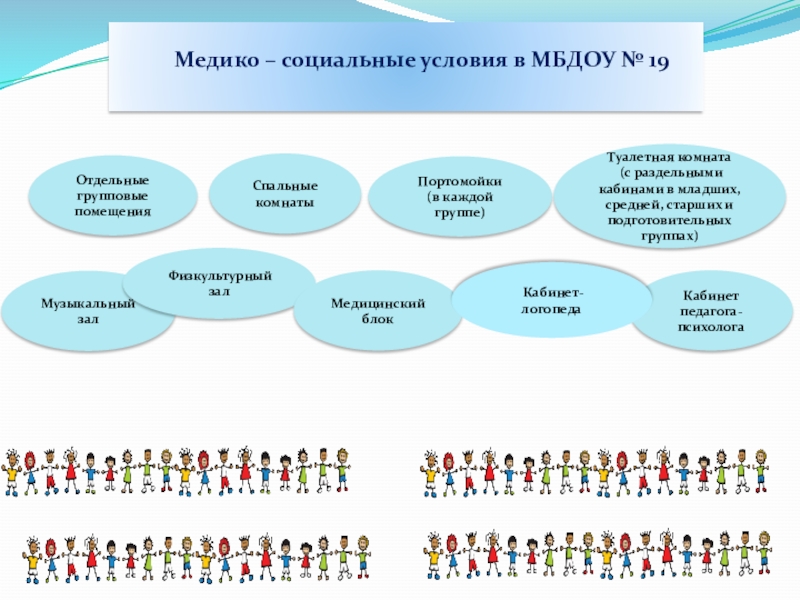 Медико – социальные условия в МБДОУ № 19

Отдельные групповые помещения

Спальные комнаты

Портомойки (в каждой группе)

Туалетная комната (с раздельными кабинами в младших, средней, старших и подготовительных группах)

Музыкальный зал

Физкультурный зал

Медицинский блок

Кабинет-логопеда

Кабинет педагога-психолога